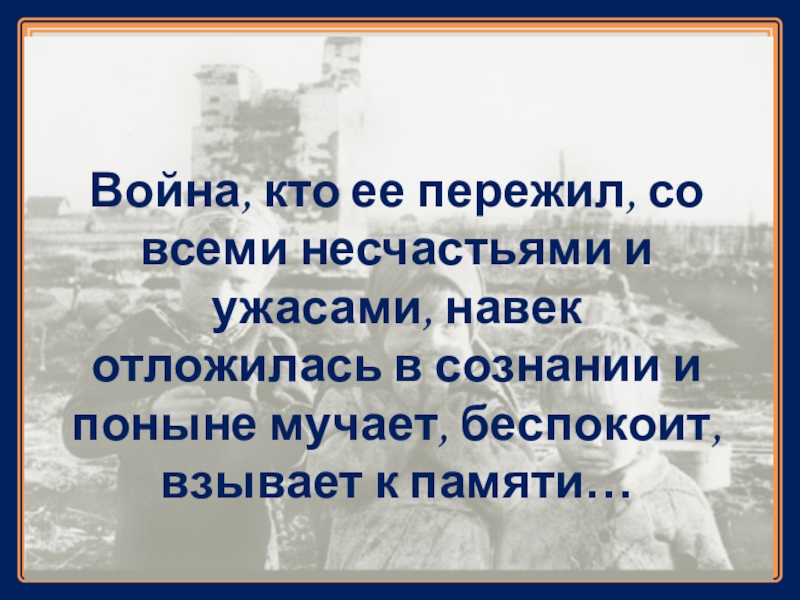 Война, кто ее пережил, со всеми несчастьями и ужасами, навек отложилась в сознании и поныне мучает, беспокоит, взывает к памяти…